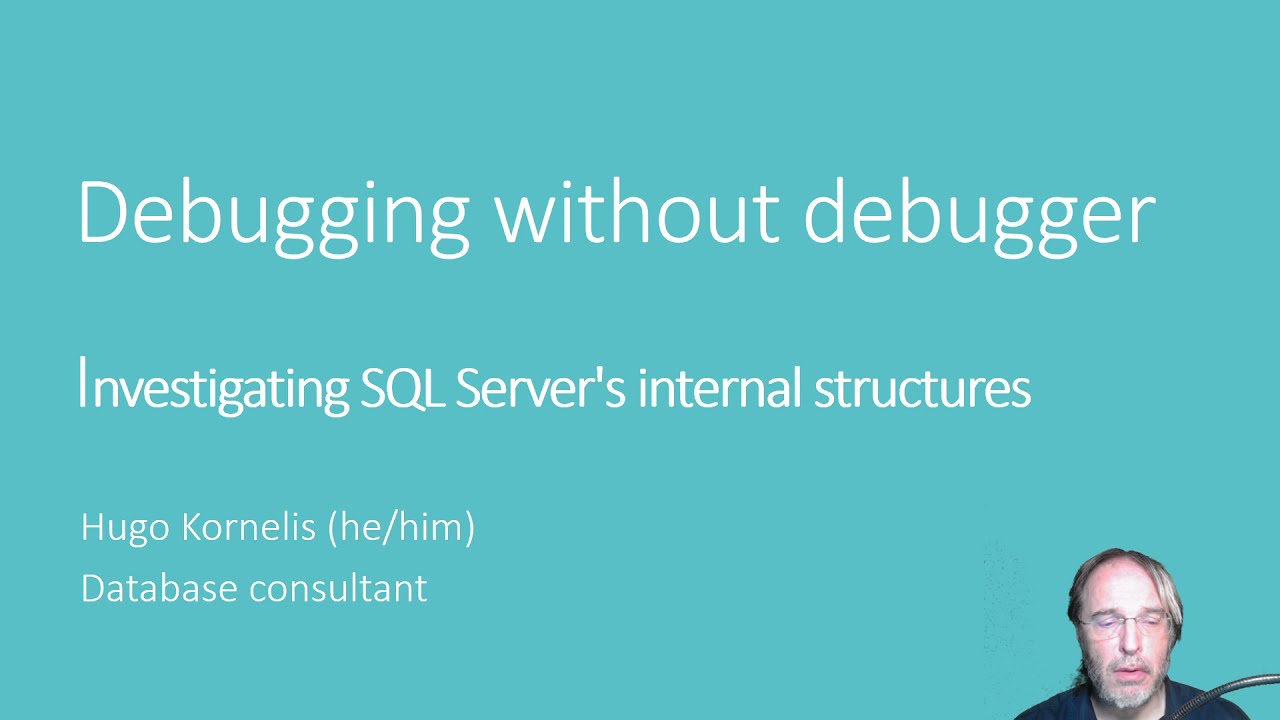 Debugging without debugger

Investigating SQL Server's internal structures

Hugo Kornelis (he/him)
Database consultant